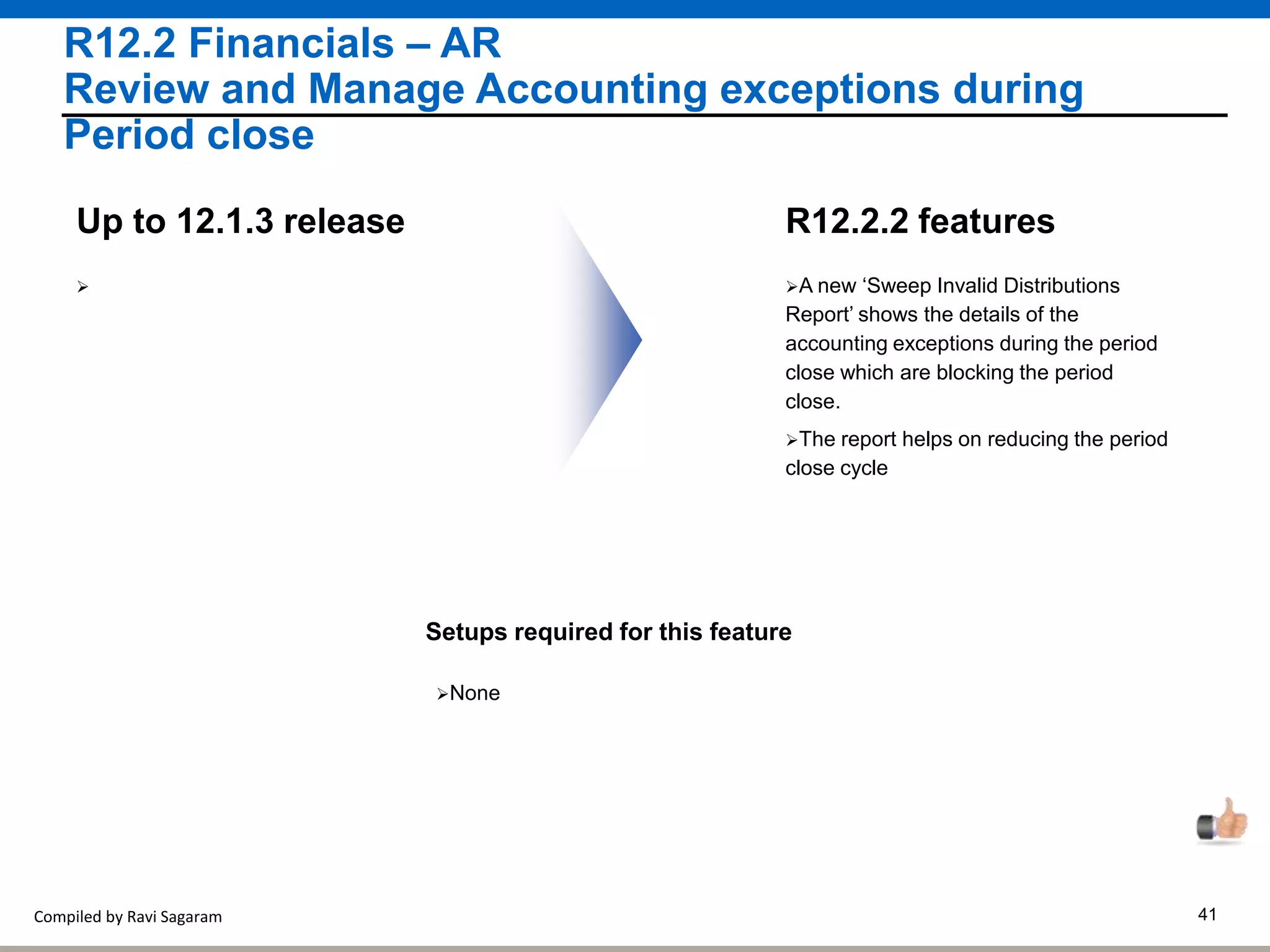 R12.2 Financials – AR
Review and Manage Accounting exceptions during Period close

Up to 12.1.3 release

➢

R12.2.2 features

➢A new ‘Sweep Invalid Distributions Report’ shows the details of the accounting exceptions during the period close which are blocking the period close.

➢The report helps on reducing the period close cycle

Setups required for this feature

➢None

Compiled by Ravi Sagaram

41